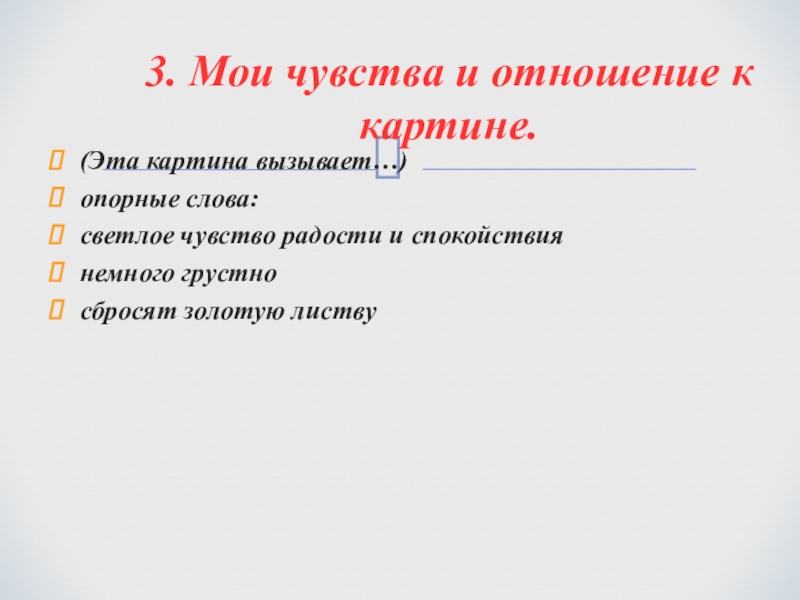 3. Мои чувства и отношение к картине.

(Эта картина вызывает…)

опорные слова:

светлое чувство радости и спокойствия

немного грустно

сбросят золотую листву